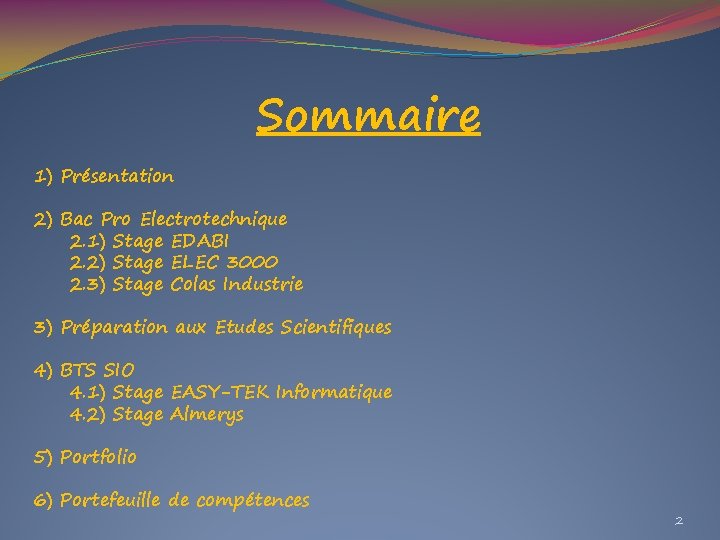 Sommaire

1) Présentation

2) Bac Pro Electrotechnique
2.1) Stage EDABI
2.2) Stage ELEC 3000
2.3) Stage Colas Industrie

3) Préparation aux Etudes Scientifiques

4) BTS SIO
4.1) Stage EASY-TEK Informatique
4.2) Stage Almerys

5) Portfolio

6) Portefeuille de compétences

2